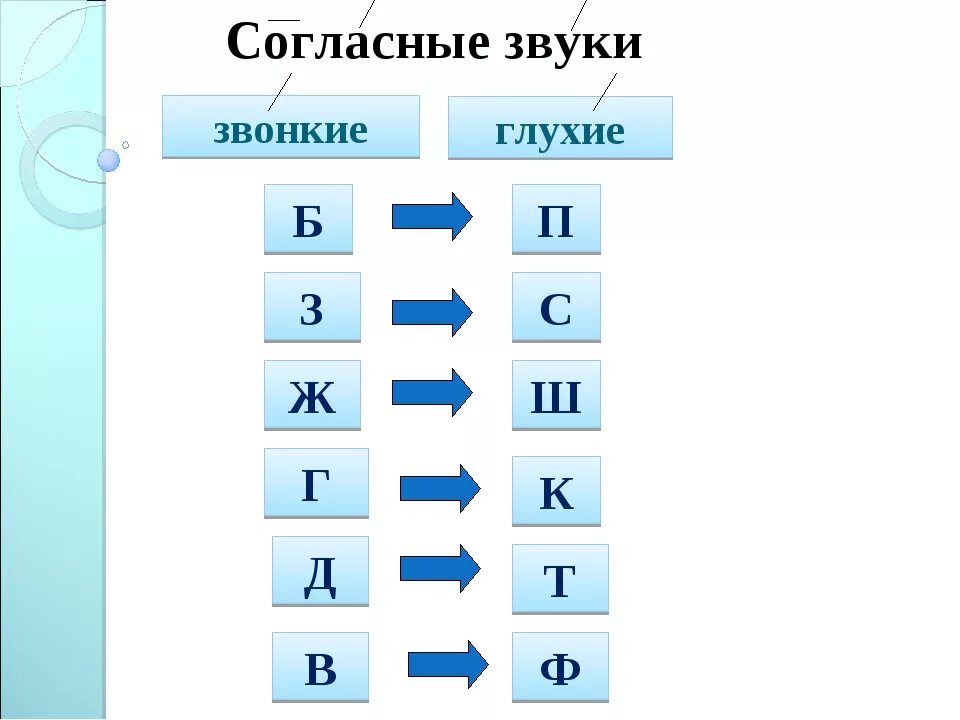 Согласные звуки

звонкие

глухие

Б

П

З

С

Ж

Ш

Г

К

Д

Т

В

Ф